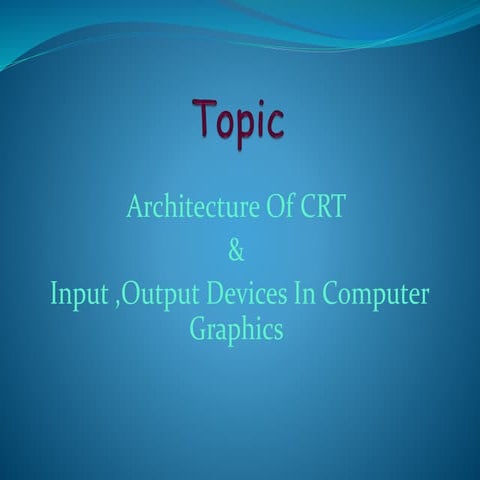 Topic

Architecture Of CRT
&
Input ,Output Devices In Computer Graphics